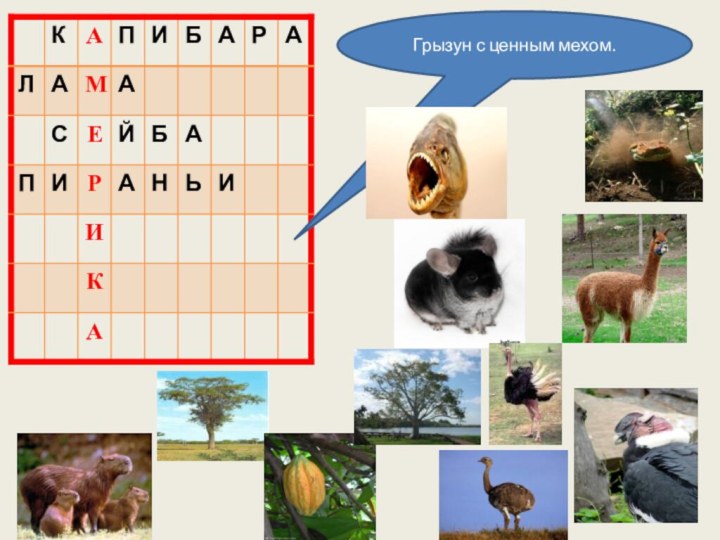 |  | К | А | П | И | Б | А | Р | А |
|---|---|---|---|---|---|---|---|---|
| Л | А | М | А |  |  |  |  |  |
|  | С | Е | Й | Б | А |  |  |  |
| П | И | Р | А | Н | Ь | И |  |  |
|  |  | И |  |  |  |  |  |  |
|  |  | К |  |  |  |  |  |  |
|  |  | А |  |  |  |  |  |  |

Грызун с ценным мехом.